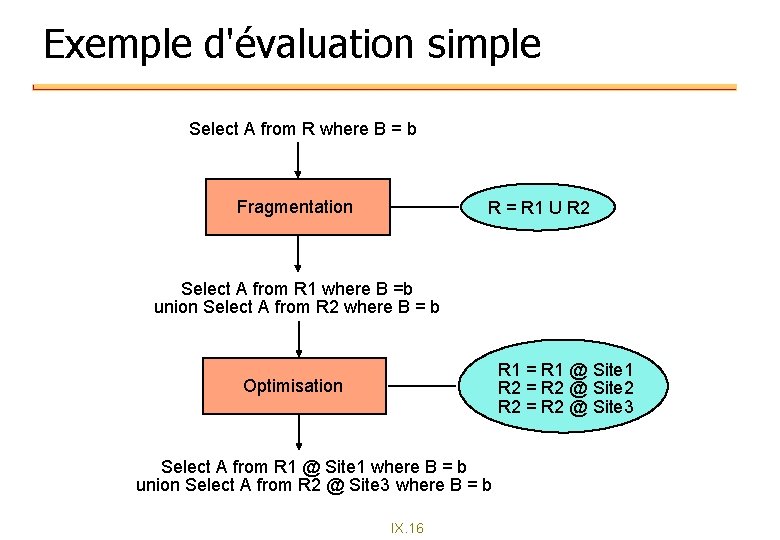 Exemple d'évaluation simple

Select A from R where B = b

Fragmentation

R = R1 U R2

Select A from R1 where B =b
union Select A from R2 where B = b

Optimisation

R1 = R1 @ Site1
R2 = R2 @ Site2
R2 = R2 @ Site3

Select A from R1 @ Site1 where B = b
union Select A from R2 @ Site3 where B = b

IX.16